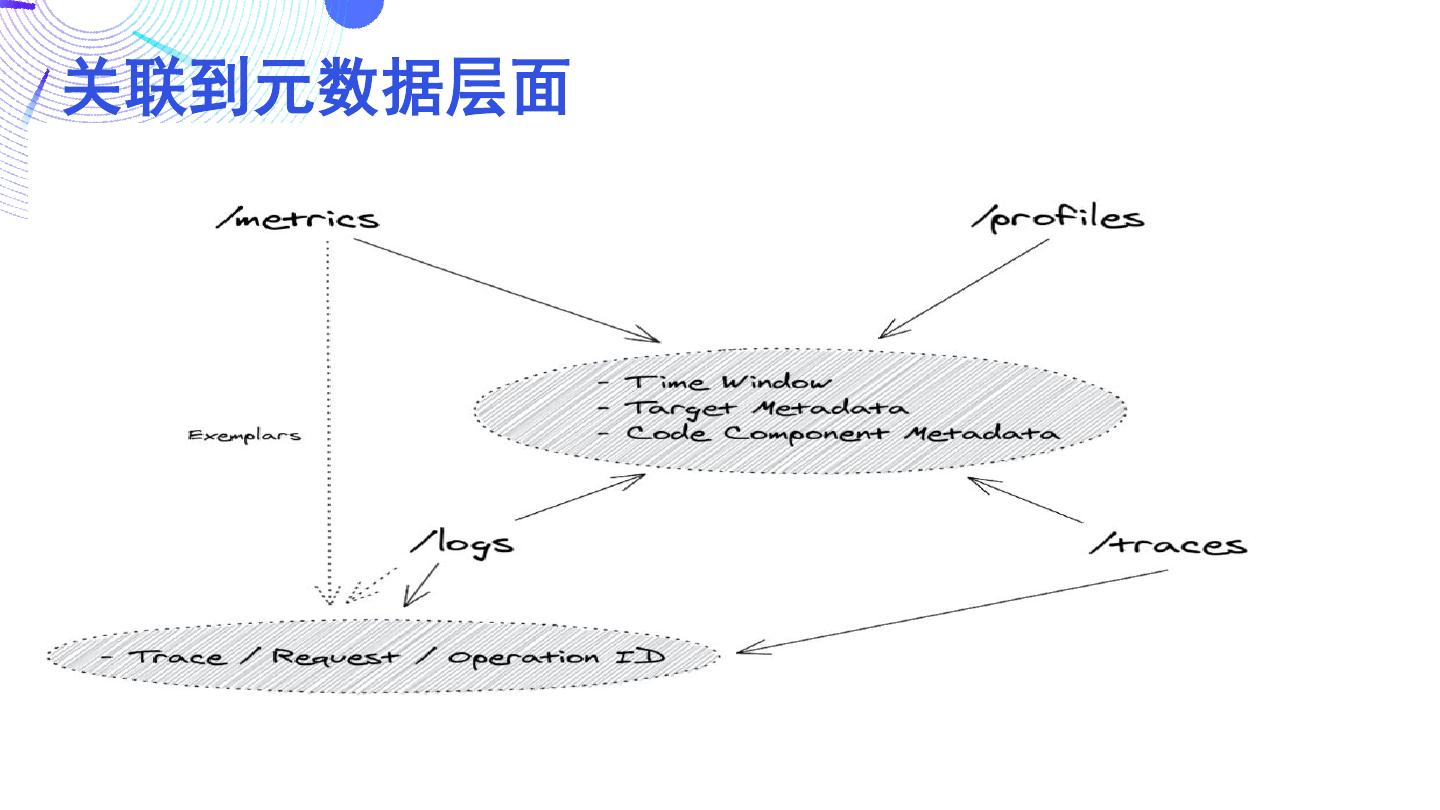 关联到元数据层面

/metrics

/profiles

- Time Window
- Target Metadata
- Code Component Metadata

Exemplars

/logs

/traces

- Trace / Request / Operation ID